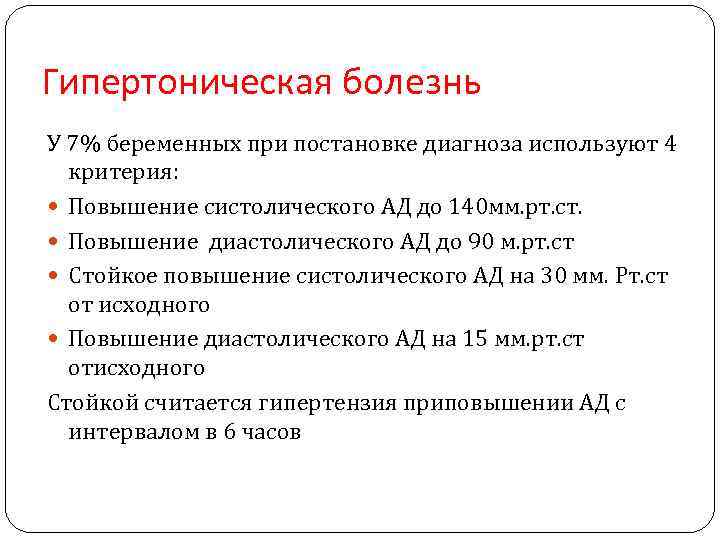 Гипертоническая болезнь

У 7% беременных при постановке диагноза используют 4 критерия:

- Повышение систолического АД до 140мм.рт.ст.
- Повышение  диастолического АД до 90 м.рт.ст
- Стойкое повышение систолического АД на 30 мм. Рт.ст от исходного
- Повышение диастолического АД на 15 мм.рт.ст отисходного

Стойкой считается гипертензия приповышении АД с интервалом в 6 часов